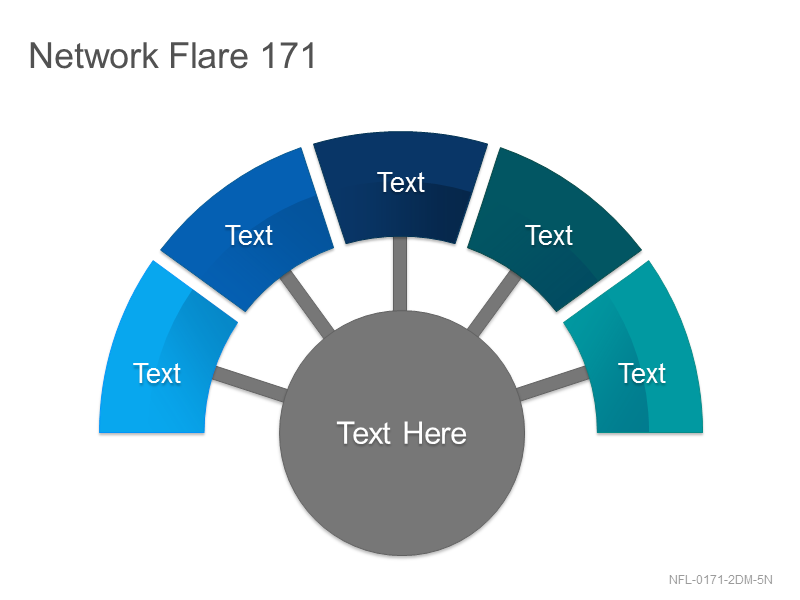 Network Flare 171

Text

Text

Text

Text

Text

Text Here

NFL-0171-2DM-5N